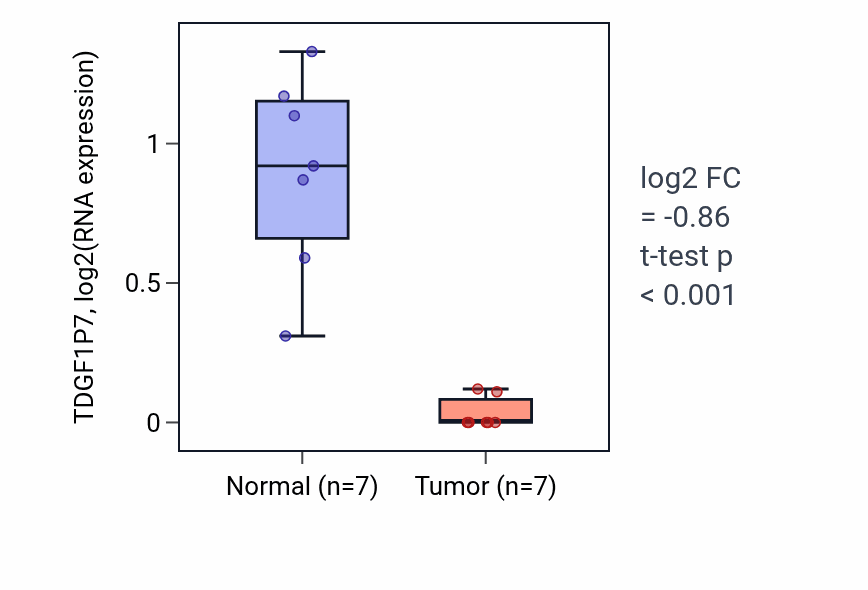 TDGF1P7, log2(RNA expression)

1

0.5

0

Normal (n=7)

Tumor (n=7)

log2 FC
= -0.86
t-test p
< 0.001